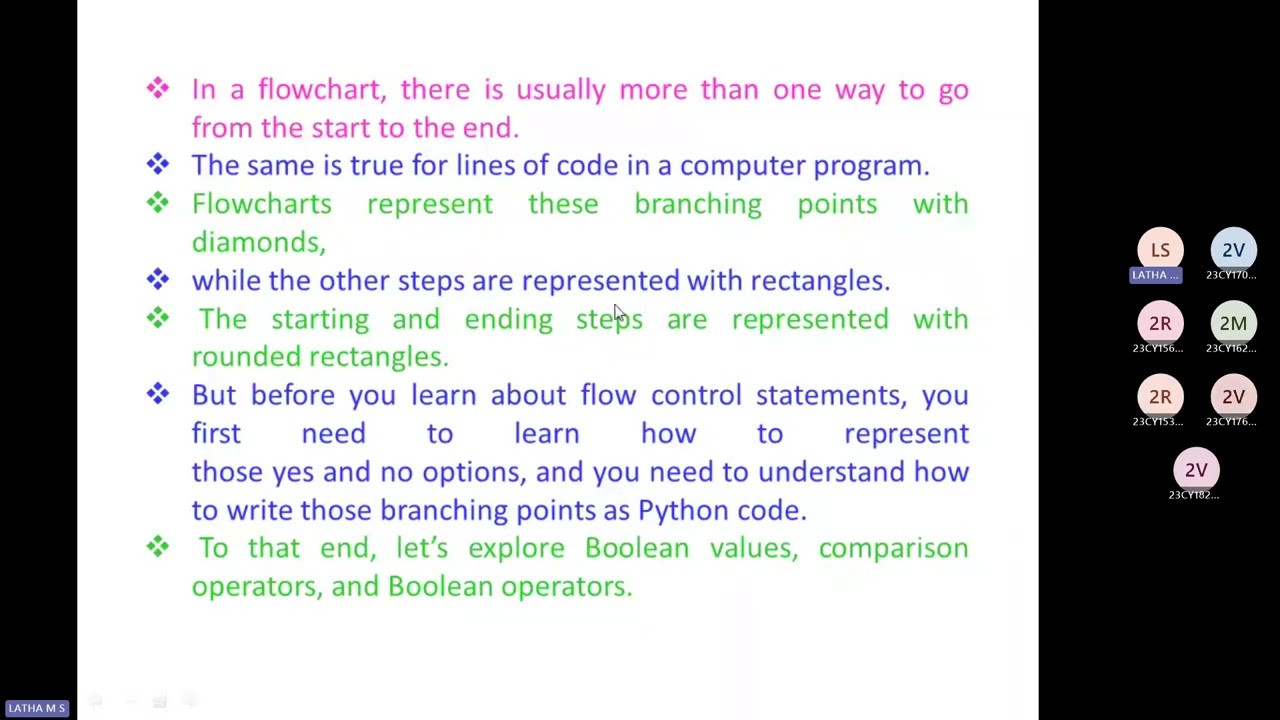 ❖ In a flowchart, there is usually more than one way to go from the start to the end.

❖ The same is true for lines of code in a computer program.

❖ Flowcharts represent these branching points with diamonds,

❖ while the other steps are represented with rectangles.

❖ The starting and ending steps are represented with rounded rectangles.

❖ But before you learn about flow control statements, you first need to learn how to represent those yes and no options, and you need to understand how to write those branching points as Python code.

❖ To that end, let's explore Boolean values, comparison operators, and Boolean operators.

LS
LATHA ...
2V
23CY170...
2R
23CY156...
2M
23CY162...
2R
23CY153...
2V
23CY176...
2V
23CY182...

LATHA M S